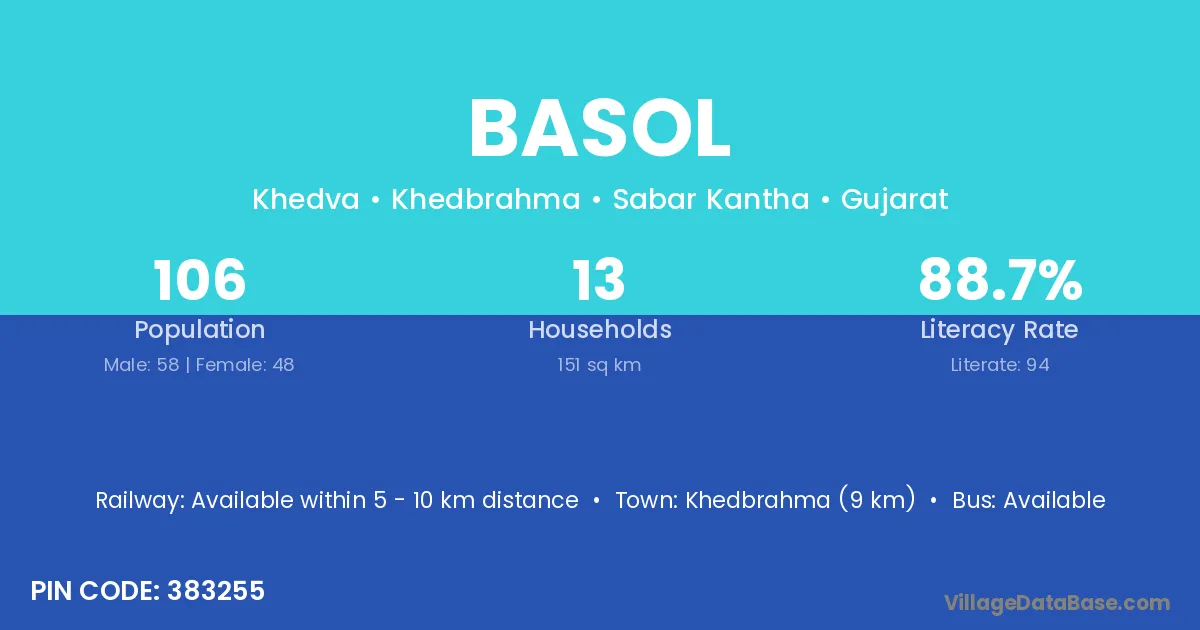 BASOL

Khedva • Khedbrahma • Sabar Kantha • Gujarat

106
Population
Male: 58 | Female: 48

13
Households
151 sq km

88.7%
Literacy Rate
Literate: 94

Railway: Available within 5 - 10 km distance • Town: Khedbrahma (9 km) • Bus: Available

PIN CODE: 383255

VillageDataBase.com